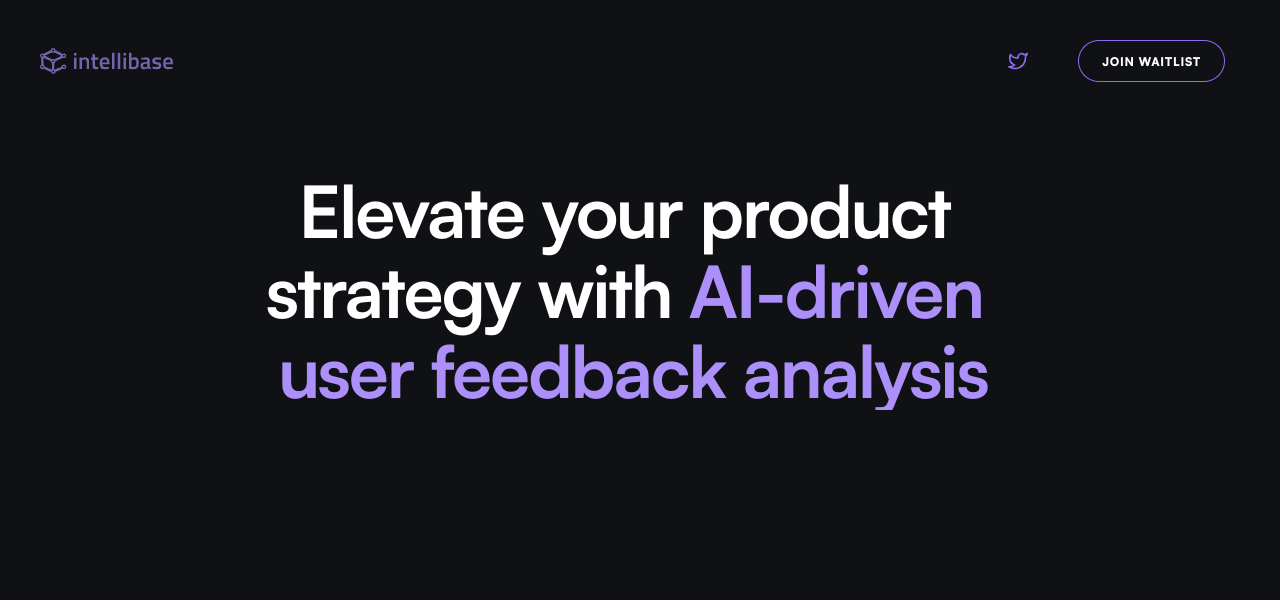 intellibase

JOIN WAITLIST

Elevate your product strategy with AI-driven user feedback analysis